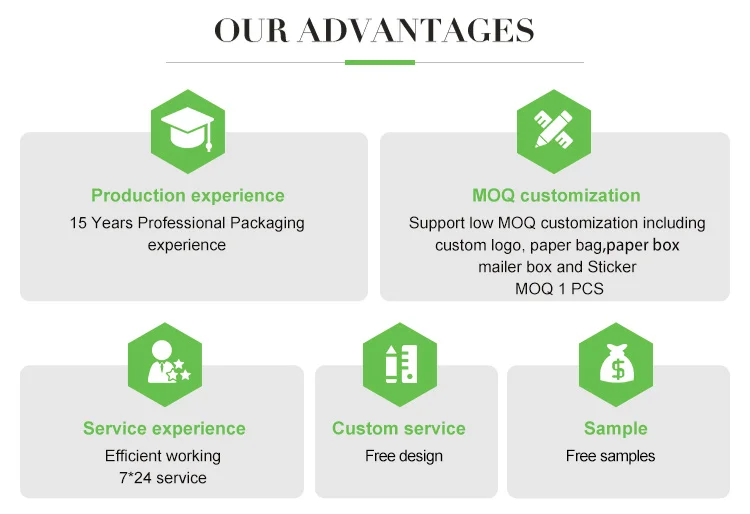 OUR ADVANTAGES

Production experience
15 Years Professional Packaging experience

MOQ customization
Support low MOQ customization including custom logo, paper bag,paper box mailer box and Sticker
MOQ 1 PCS

Service experience
Efficient working
7*24 service

Custom service
Free design

Sample
Free samples